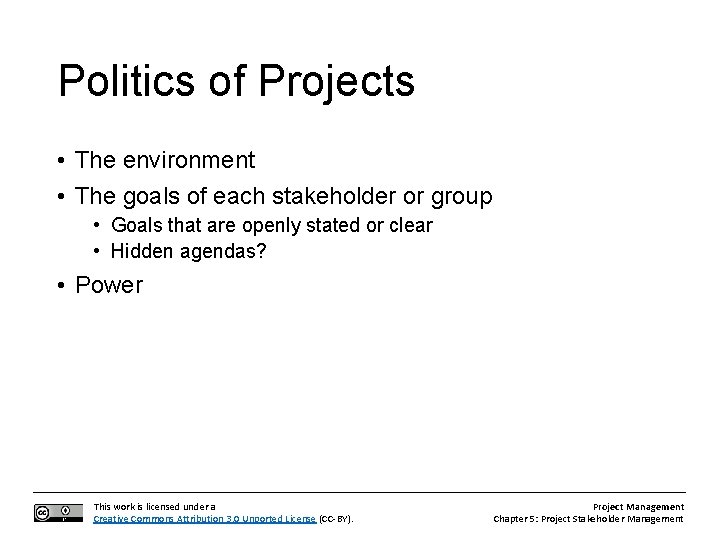 Politics of Projects

• The environment
• The goals of each stakeholder or group
  • Goals that are openly stated or clear
  • Hidden agendas?
• Power

This work is licensed under a Creative Commons Attribution 3.0 Unported License (CC-BY).

Project Management
Chapter 5: Project Stakeholder Management